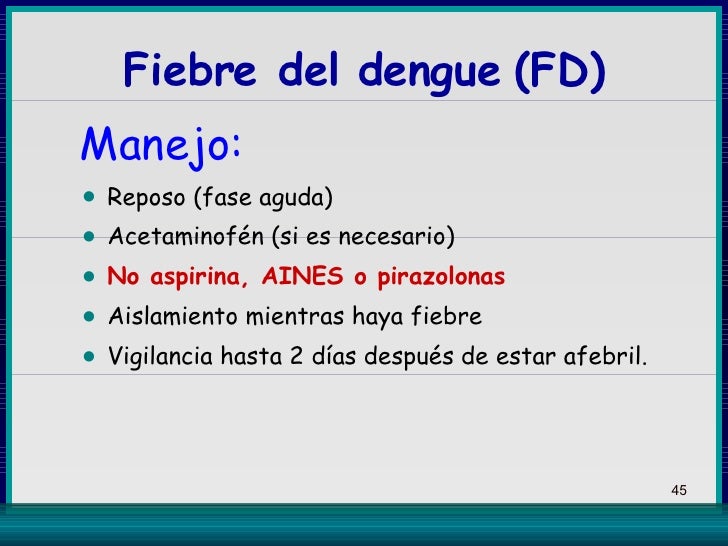 Fiebre del dengue (FD)

Manejo:

- Reposo (fase aguda)
- Acetaminofén (si es necesario)
- No aspirina, AINES o pirazolonas
- Aislamiento mientras haya fiebre
- Vigilancia hasta 2 días después de estar afebril.

45